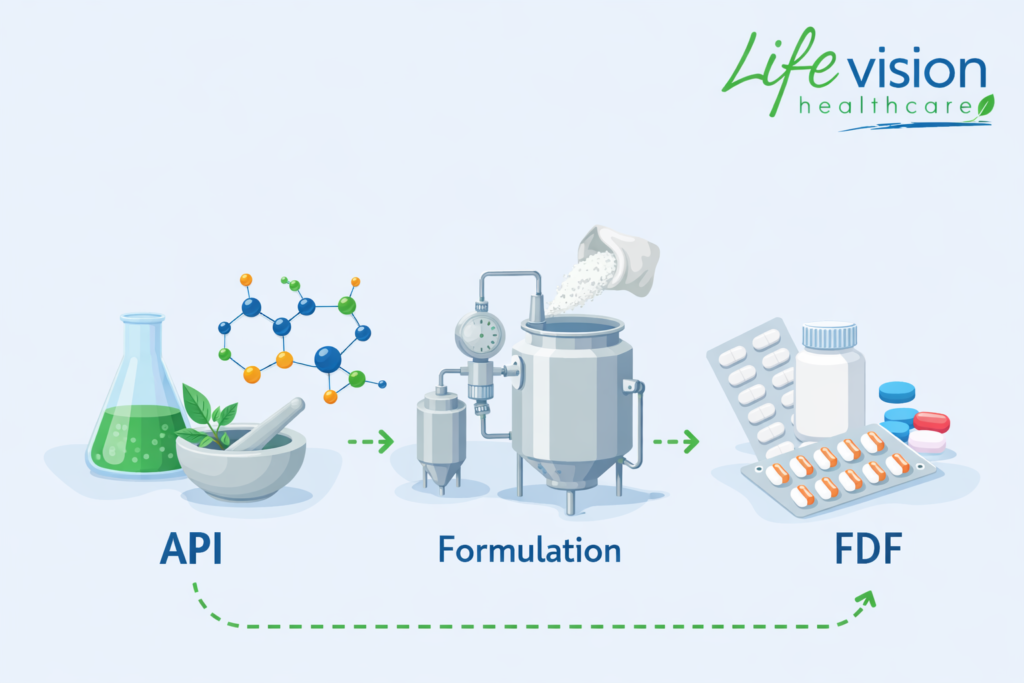 Life vision
healthcare

API

Formulation

FDF